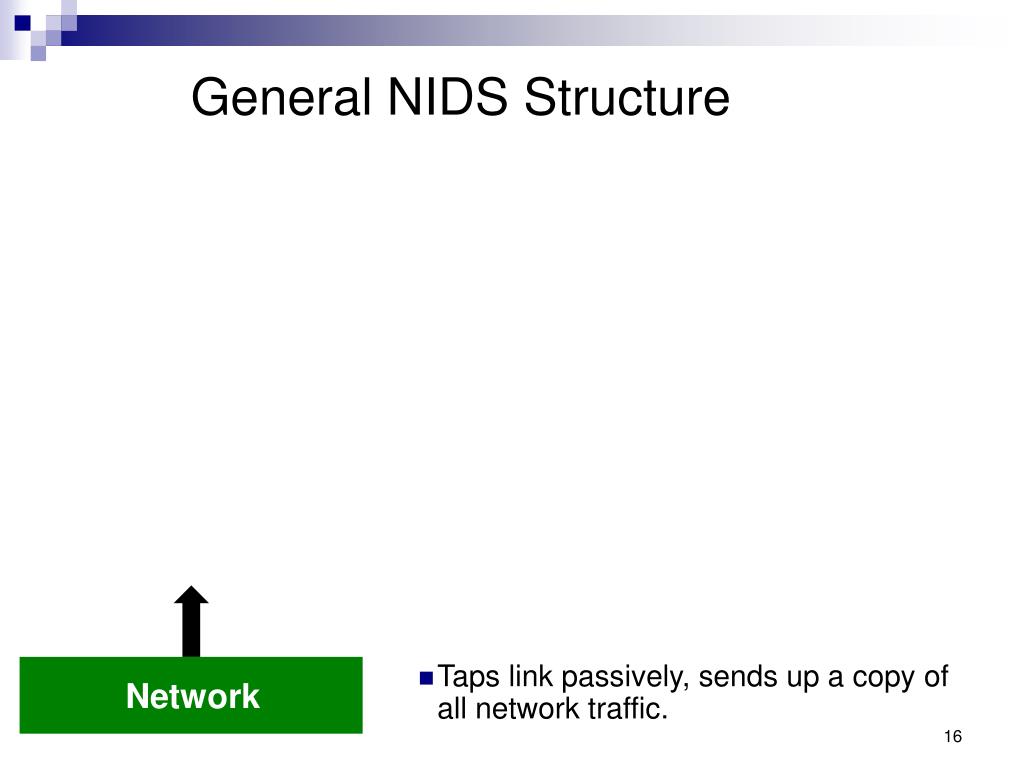 General NIDS Structure

Network

Taps link passively, sends up a copy of all network traffic.

16